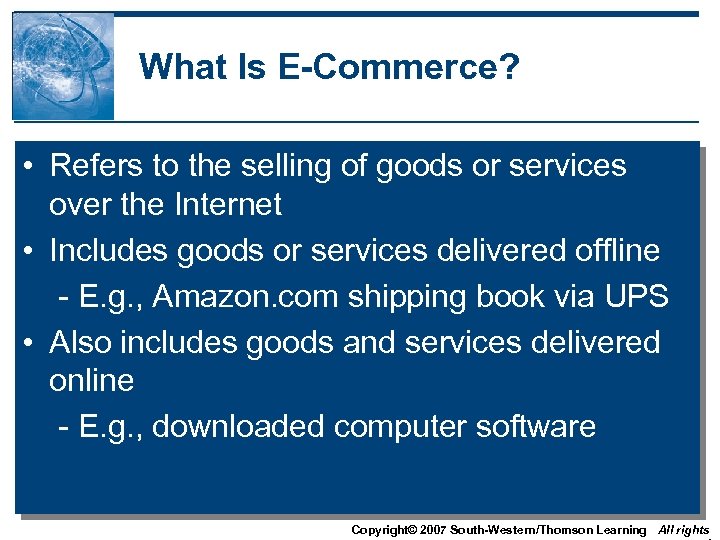 What Is E-Commerce?

• Refers to the selling of goods or services over the Internet

• Includes goods or services delivered offline

- E.g., Amazon.com shipping book via UPS

• Also includes goods and services delivered online

- E.g., downloaded computer software

Copyright© 2007 South-Western/Thomson Learning All rights